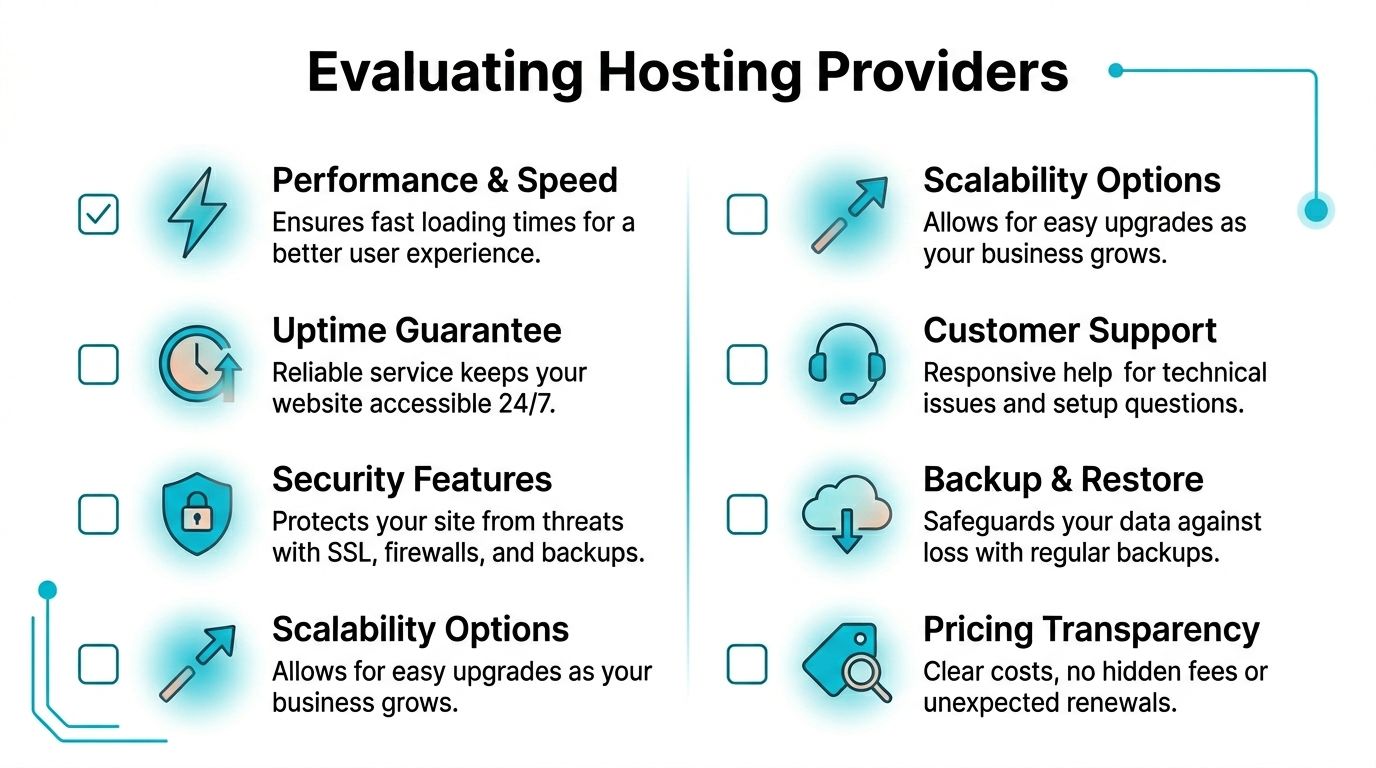 Evaluating Hosting Providers

Performance & Speed
Ensures fast loading times for a better user experience.

Uptime Guarantee
Reliable service keeps your website accessible 24/7.

Security Features
Protects your site from threats with SSL, firewalls, and backups.

Scalability Options
Allows for easy upgrades as your business grows.

Scalability Options
Allows for easy upgrades as your business grows.

Customer Support
Responsive help for technical issues and setup questions.

Backup & Restore
Safeguards your data against loss with regular backups.

Pricing Transparency
Clear costs, no hidden fees or unexpected renewals.